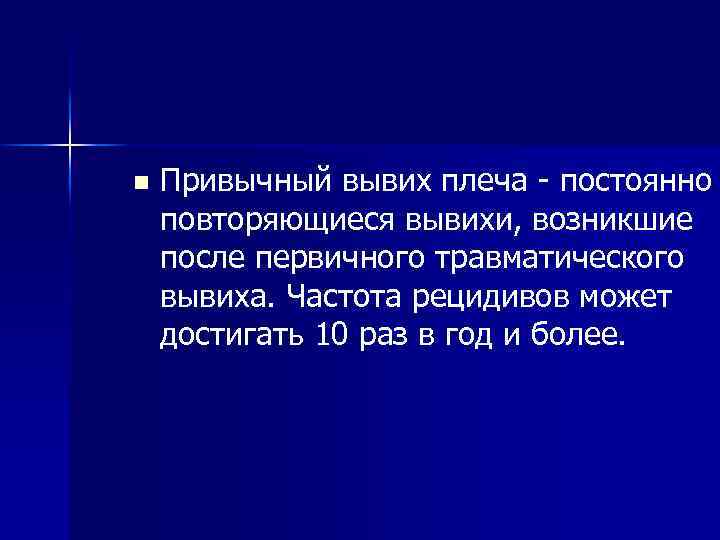 Привычный вывих плеча - постоянно повторяющиеся вывихи, возникшие после первичного травматического вывиха. Частота рецидивов может достигать 10 раз в год и более.